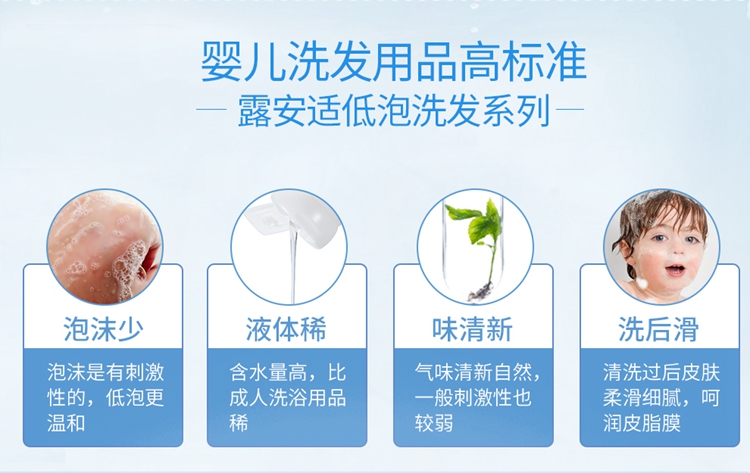 婴儿洗发用品高标准

— 露安适低泡洗发系列 —

泡沫少

泡沫是有刺激性的，低泡更温和

液体稀

含水量高，比成人洗浴用品稀

味清新

气味清新自然，一般刺激性也较弱

洗后滑

清洗过后皮肤柔滑细腻，呵润皮脂膜